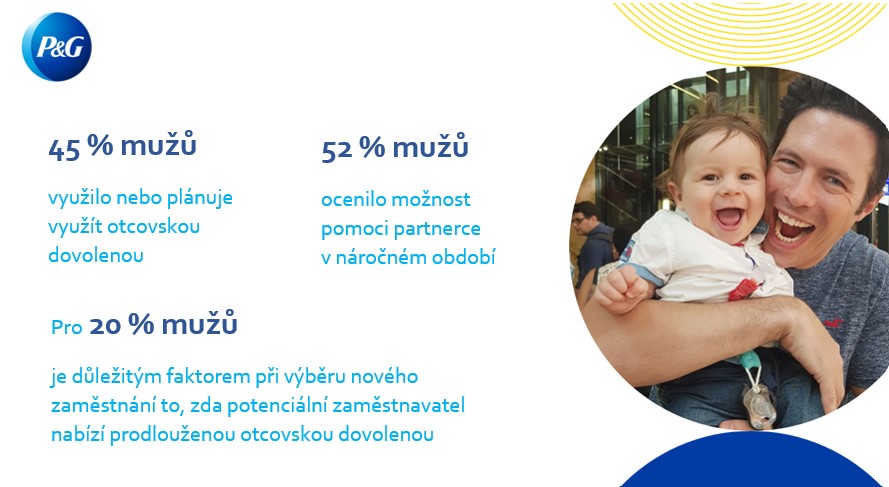 P&G

45 % mužů

využilo nebo plánuje využít otcovskou dovolenou

52 % mužů

ocenilo možnost pomoci partnerce v náročném období

Pro 20 % mužů

je důležitým faktorem při výběru nového zaměstnání to, zda potenciální zaměstnavatel nabízí prodlouženou otcovskou dovolenou